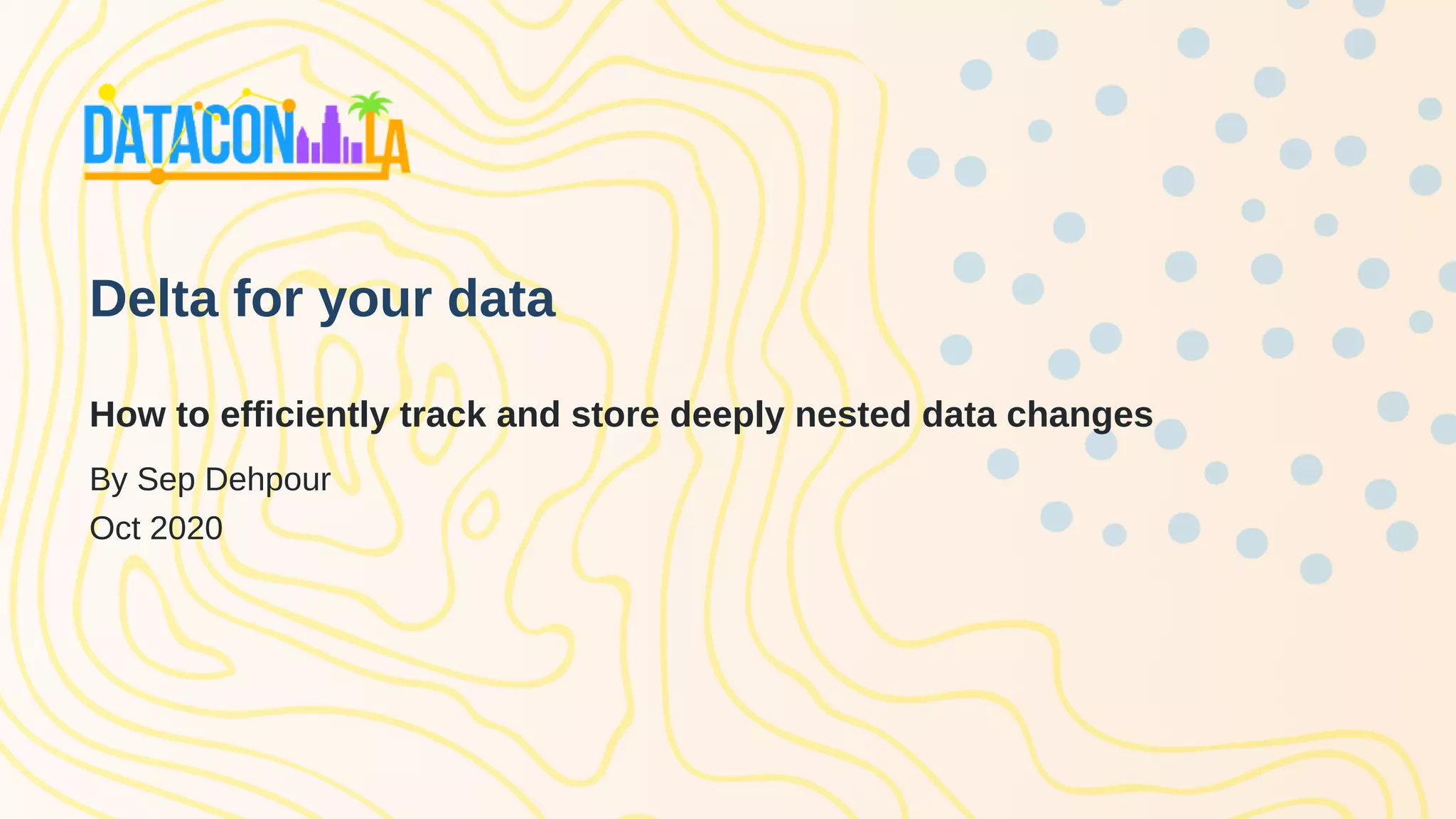 DATACON LA

Delta for your data

How to efficiently track and store deeply nested data changes

By Sep Dehpour
Oct 2020